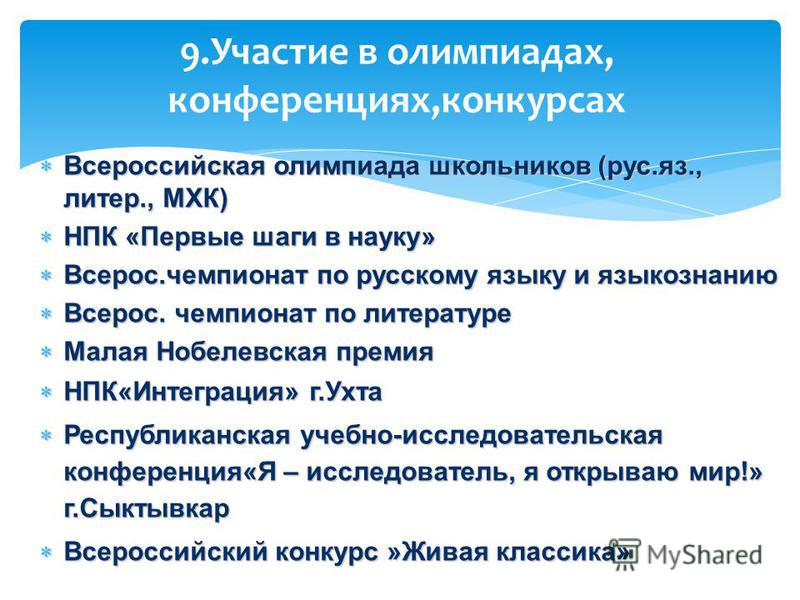 9.Участие в олимпиадах, конференциях,конкурсах

* Всероссийская олимпиада школьников (рус.яз., литер., МХК)
* НПК «Первые шаги в науку»
* Всерос.чемпионат по русскому языку и языкознанию
* Всерос. чемпионат по литературе
* Малая Нобелевская премия
* НПК«Интеграция» г.Ухта
* Республиканская учебно-исследовательская конференция«Я – исследователь, я открываю мир!» г.Сыктывкар
* Всероссийский конкурс »Живая классика»

MyShared